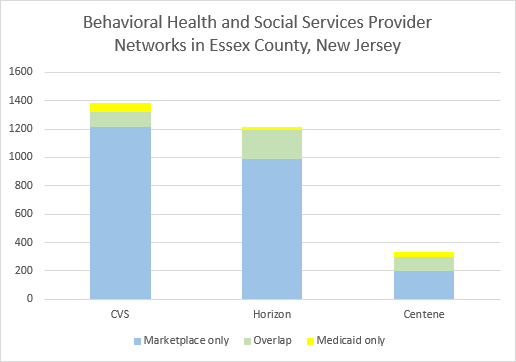 Behavioral Health and Social Services Provider Networks in Essex County, New Jersey

1600
1400
1200
1000
800
600
400
200
0

CVS
Horizon
Centene

Marketplace only
Overlap
Medicaid only